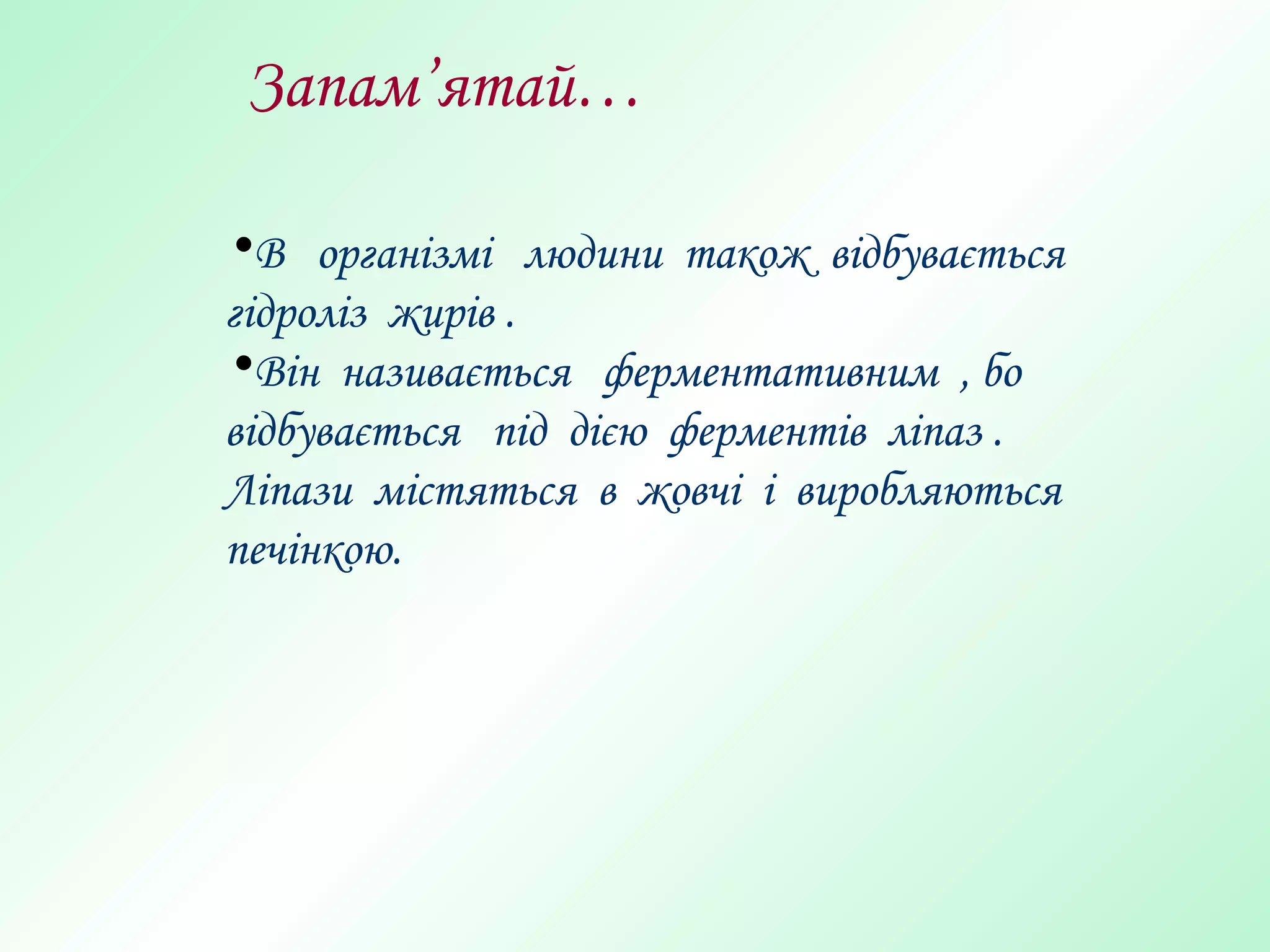 Запам’ятай…

•В організмі людини також відбувається гідроліз жирів .

•Він називається ферментативним , бо відбувається під дією ферментів ліпаз . Ліпази містяться в жовчі і виробляються печінкою.